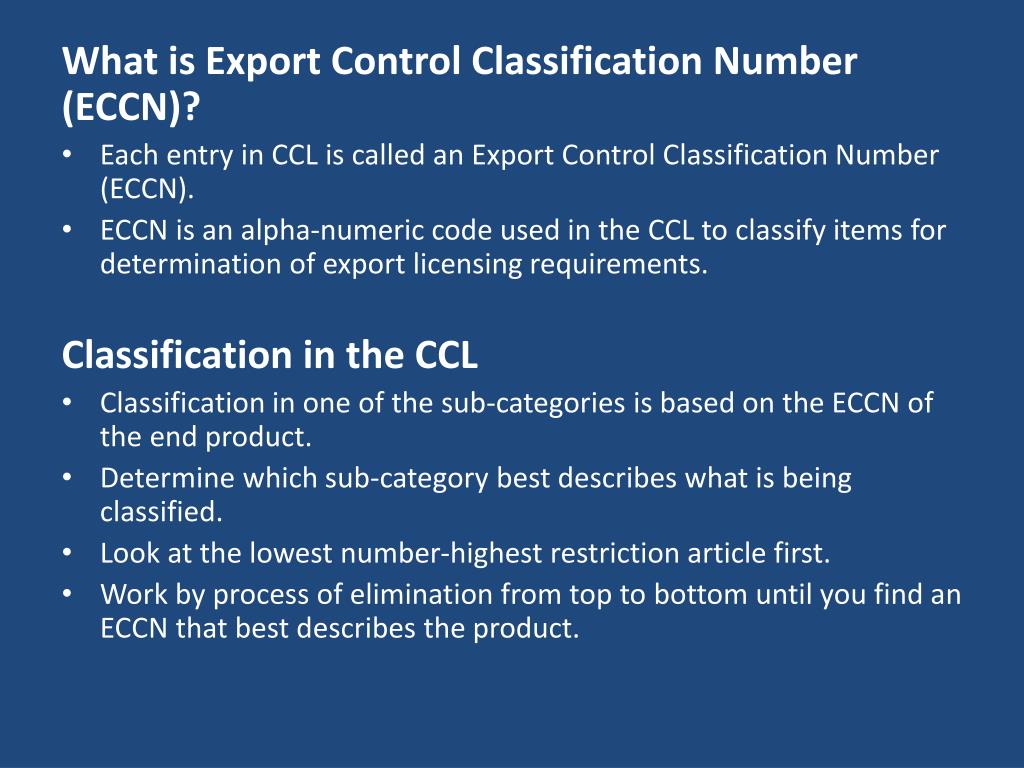 What is Export Control Classification Number (ECCN)?
• Each entry in CCL is called an Export Control Classification Number (ECCN).
• ECCN is an alpha-numeric code used in the CCL to classify items for determination of export licensing requirements.

Classification in the CCL
• Classification in one of the sub-categories is based on the ECCN of the end product.
• Determine which sub-category best describes what is being classified.
• Look at the lowest number-highest restriction article first.
• Work by process of elimination from top to bottom until you find an ECCN that best describes the product.